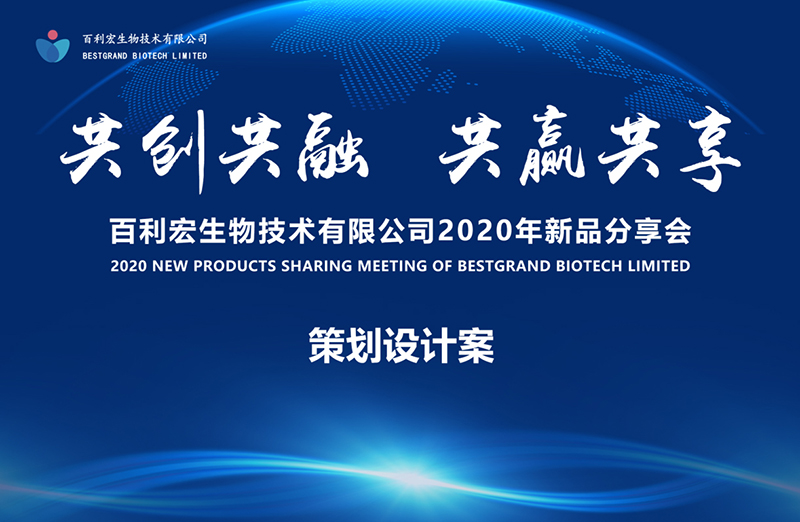 百利宏生物技术有限公司
BESTGRAND BIOTECH LIMITED

共创共融 共赢共享

百利宏生物技术有限公司2020年新品分享会
2020 NEW PRODUCTS SHARING MEETING OF BESTGRAND BIOTECH LIMITED

策划设计案